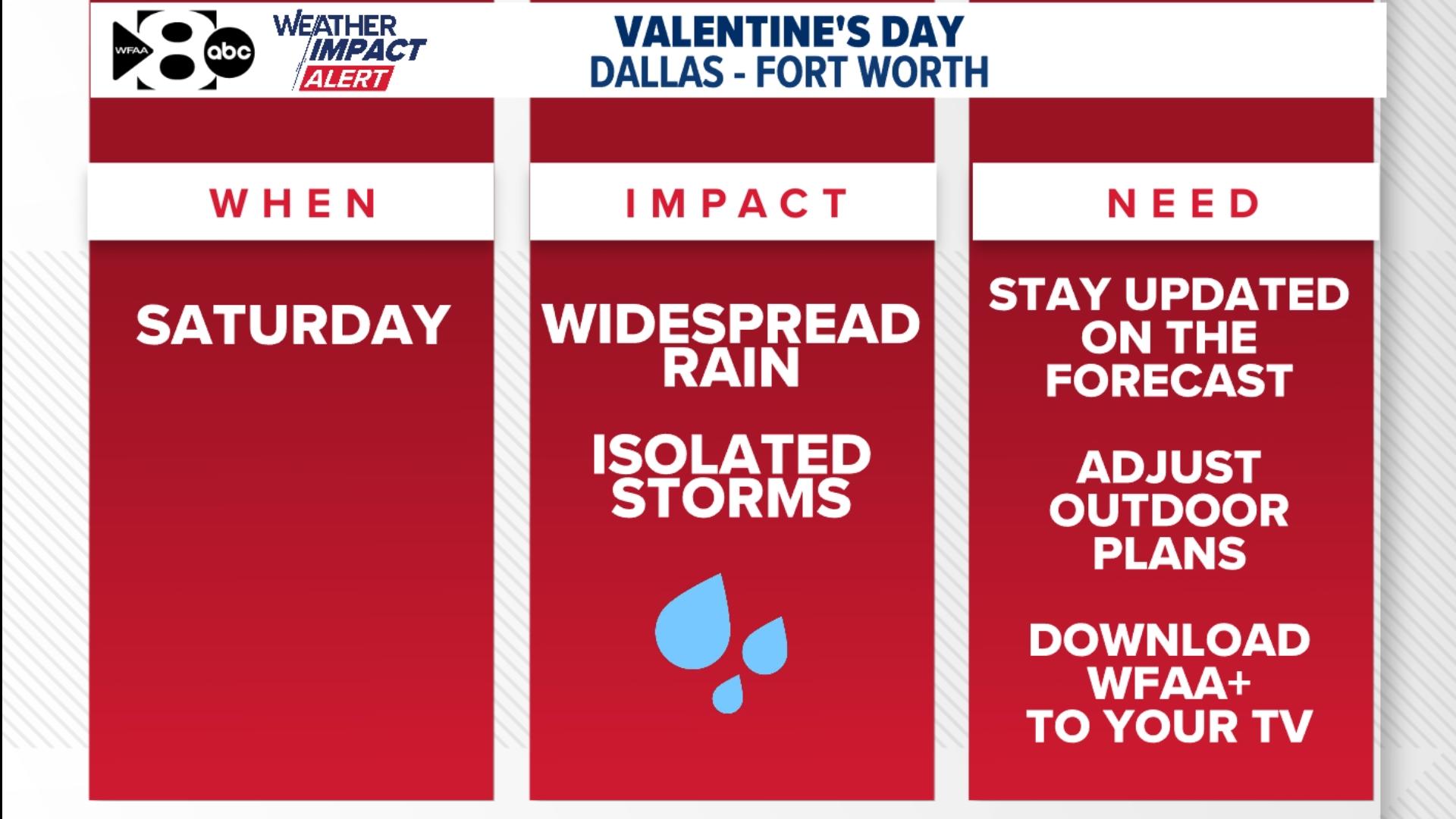 WFAA 8 abc
WEATHER IMPACT ALERT

VALENTINE'S DAY
DALLAS - FORT WORTH

WHEN

SATURDAY

IMPACT

WIDESPREAD RAIN

ISOLATED STORMS

NEED

STAY UPDATED ON THE FORECAST

ADJUST OUTDOOR PLANS

DOWNLOAD WFAA+ TO YOUR TV